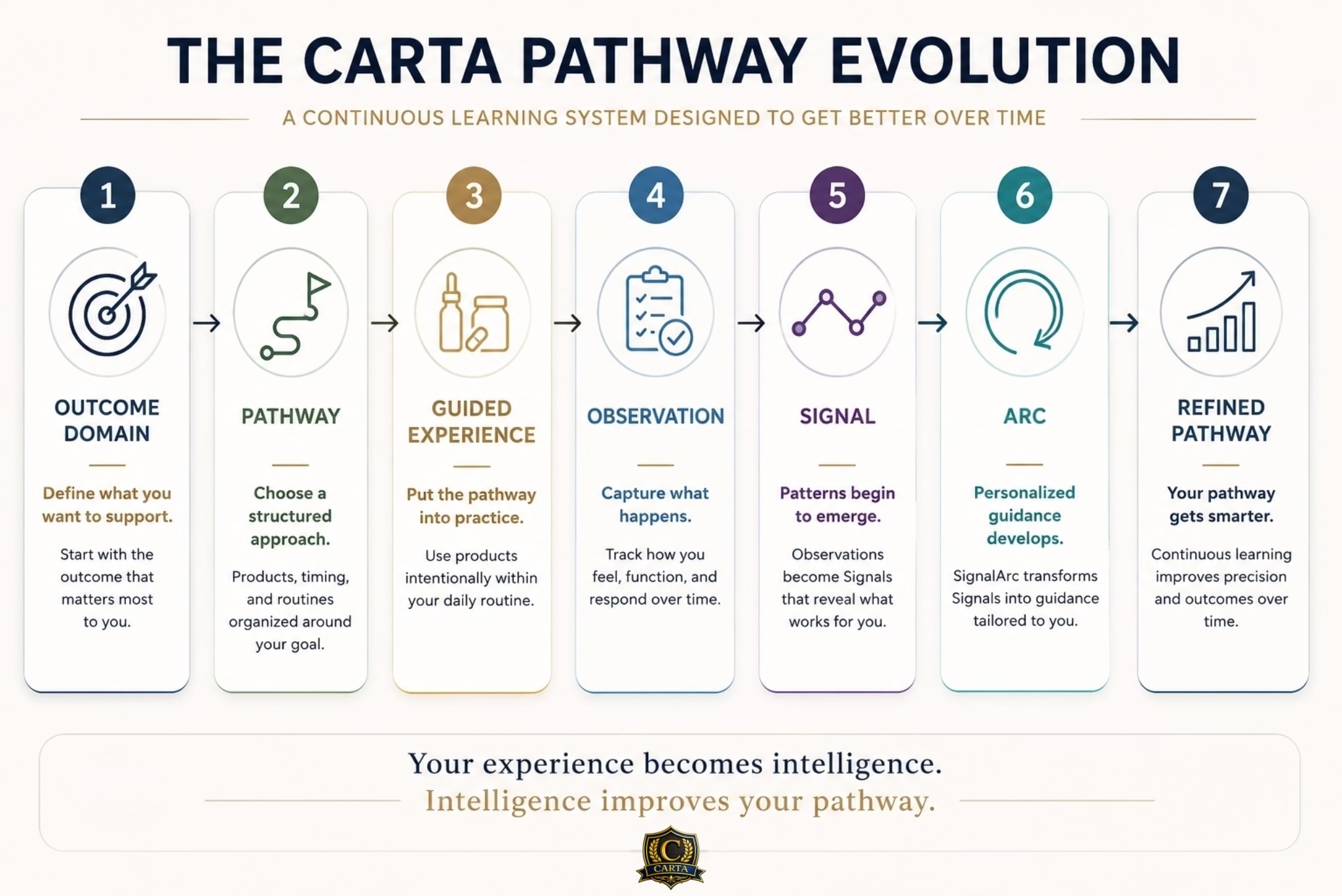 THE CARTA PATHWAY EVOLUTION

A CONTINUOUS LEARNING SYSTEM DESIGNED TO GET BETTER OVER TIME

1

OUTCOME DOMAIN

Define what you want to support.

Start with the outcome that matters most to you.

2

PATHWAY

Choose a structured approach.

Products, timing, and routines organized around your goal.

3

GUIDED EXPERIENCE

Put the pathway into practice.

Use products intentionally within your daily routine.

4

OBSERVATION

Capture what happens.

Track how you feel, function, and respond over time.

5

SIGNAL

Patterns begin to emerge.

Observations become Signals that reveal what works for you.

6

ARC

Personalized guidance develops.

SignalArc transforms Signals into guidance tailored to you.

7

REFINED PATHWAY

Your pathway gets smarter.

Continuous learning improves precision and outcomes over time.

Your experience becomes intelligence.

Intelligence improves your pathway.

C

CARTA